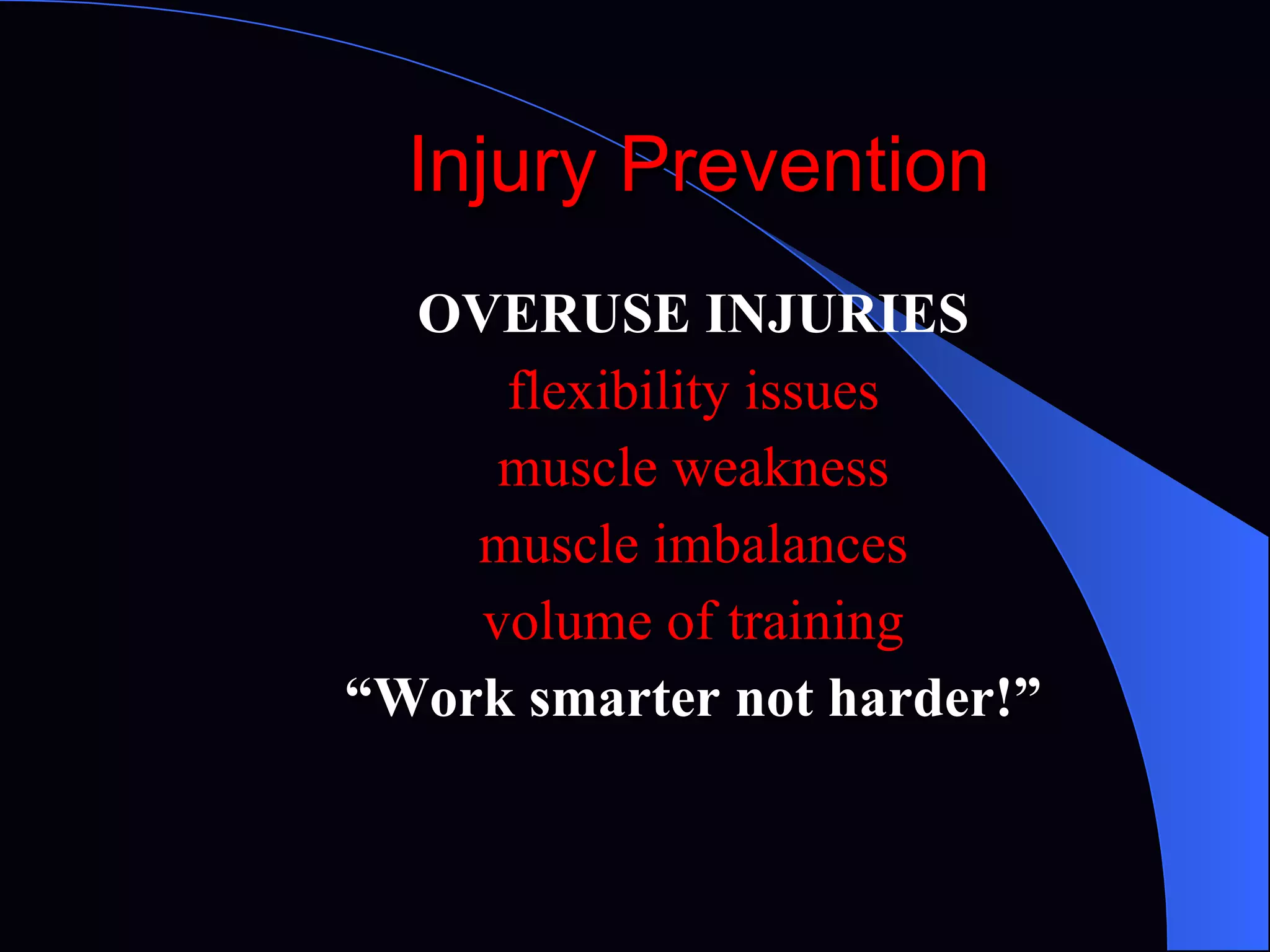 Injury Prevention

OVERUSE INJURIES

flexibility issues

muscle weakness

muscle imbalances

volume of training

“Work smarter not harder!”